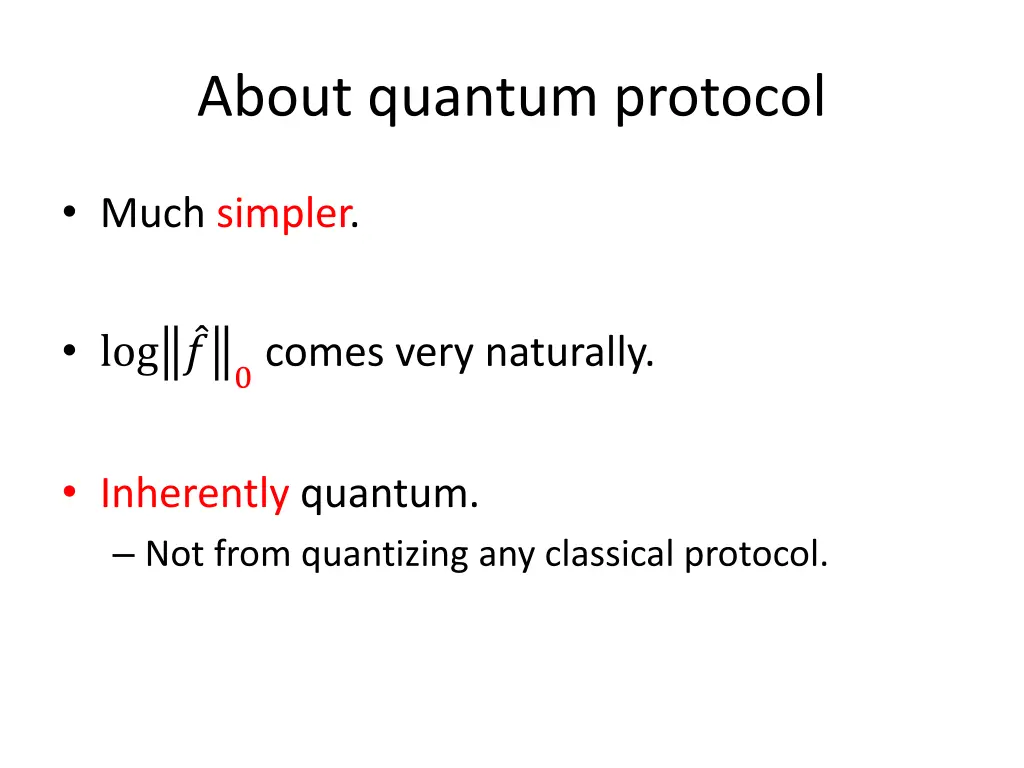 About quantum protocol

• Much simpler.

• $\log\|\hat{f}\|_0$ comes very naturally.

• Inherently quantum.
– Not from quantizing any classical protocol.